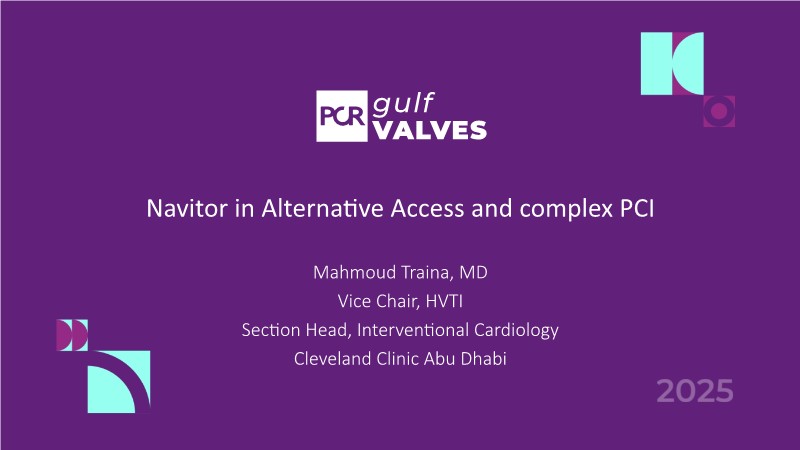 PCR gulf VALVES

Navitor in Alternative Access and complex PCI

Mahmoud Traina, MD
Vice Chair, HVTI
Section Head, Interventional Cardiology
Cleveland Clinic Abu Dhabi

2025